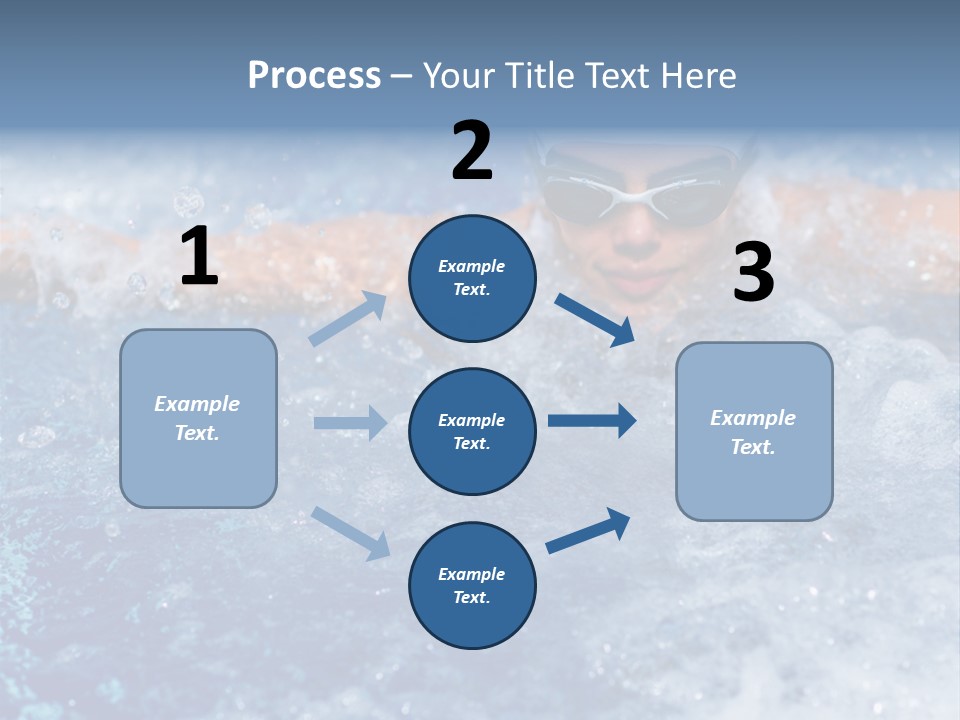 Process – Your Title Text Here

1

Example Text.

2

Example Text.

Example Text.

Example Text.

3

Example Text.